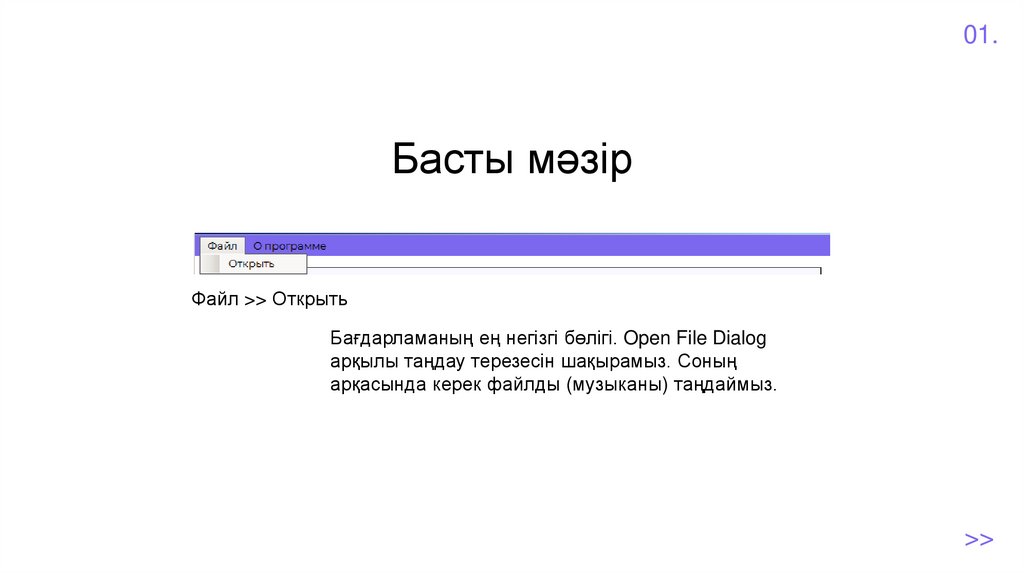 01.

Басты мәзір

Файл О программе

Открыть

Файл >> Открыть

Бағдарламаның ең негізгі бөлігі. Open File Dialog арқылы таңдау терезесін шақырамыз. Соның арқасында керек файлды (музыканы) таңдаймыз.

>>